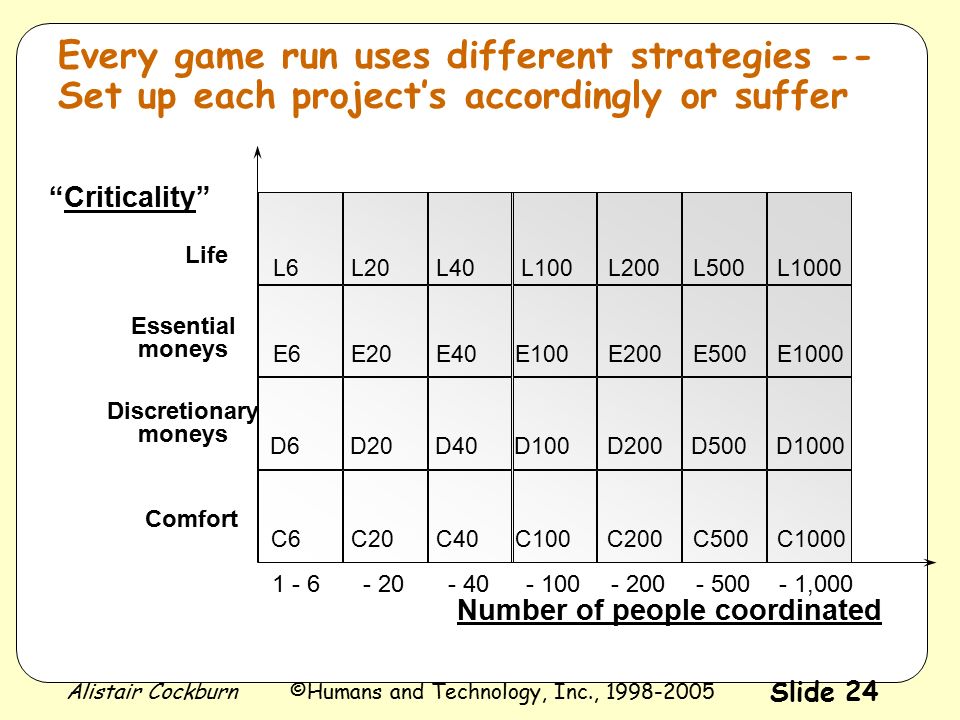 Every game run uses different strategies -- Set up each project's accordingly or suffer

"Criticality"

| | | | | | | | |
|---|---|---|---|---|---|---|---|
| Life | L6 | L20 | L40 | L100 | L200 | L500 | L1000 |
| Essential moneys | E6 | E20 | E40 | E100 | E200 | E500 | E1000 |
| Discretionary moneys | D6 | D20 | D40 | D100 | D200 | D500 | D1000 |
| Comfort | C6 | C20 | C40 | C100 | C200 | C500 | C1000 |
| | 1 - 6 | - 20 | - 40 | - 100 | - 200 | - 500 | - 1,000 |

Number of people coordinated

Alistair Cockburn ©Humans and Technology, Inc., 1998-2005 Slide 24